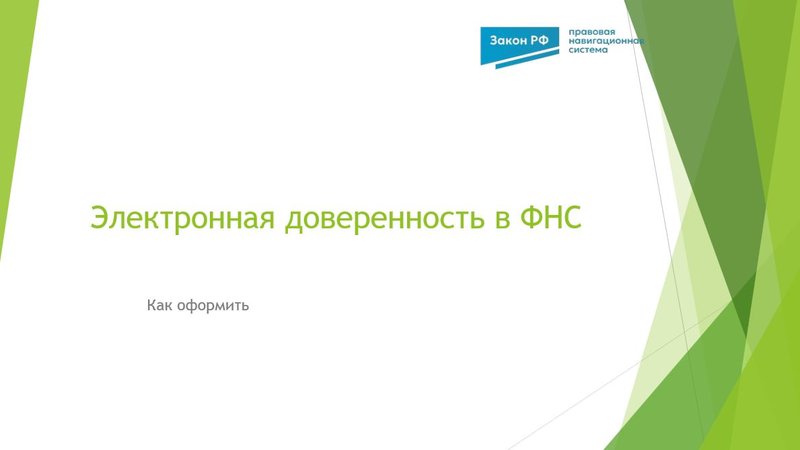 Закон РФ
правовая навигационная система

Электронная доверенность в ФНС

Как оформить